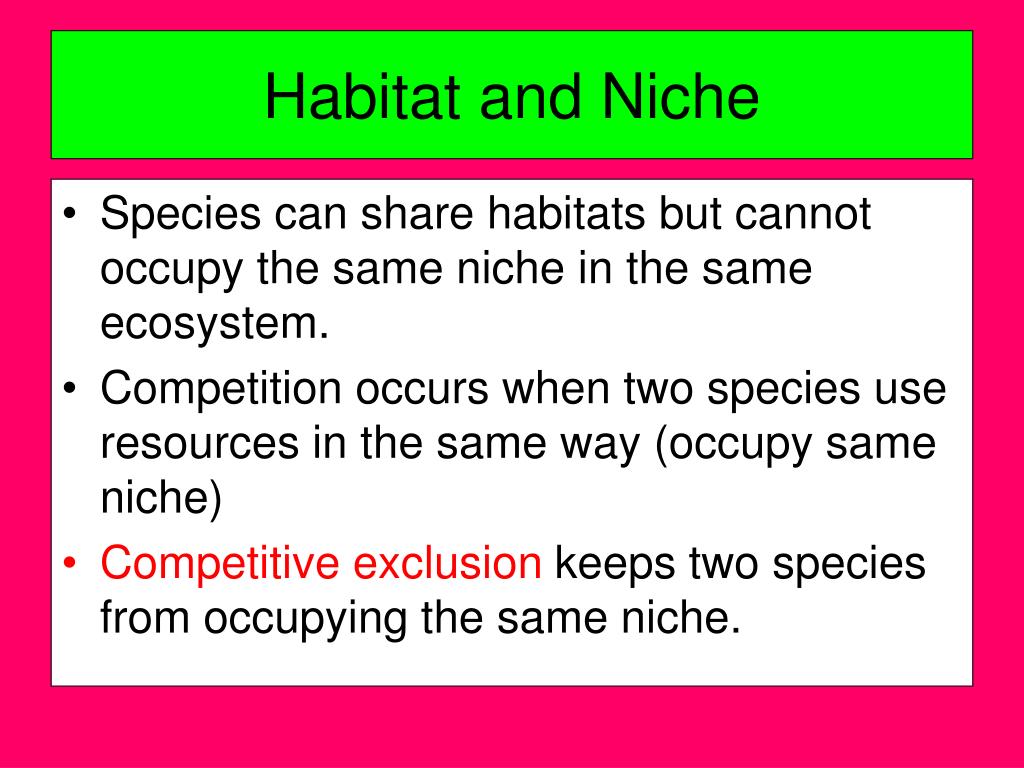 Habitat and Niche

• Species can share habitats but cannot occupy the same niche in the same ecosystem.
• Competition occurs when two species use resources in the same way (occupy same niche)
• Competitive exclusion keeps two species from occupying the same niche.